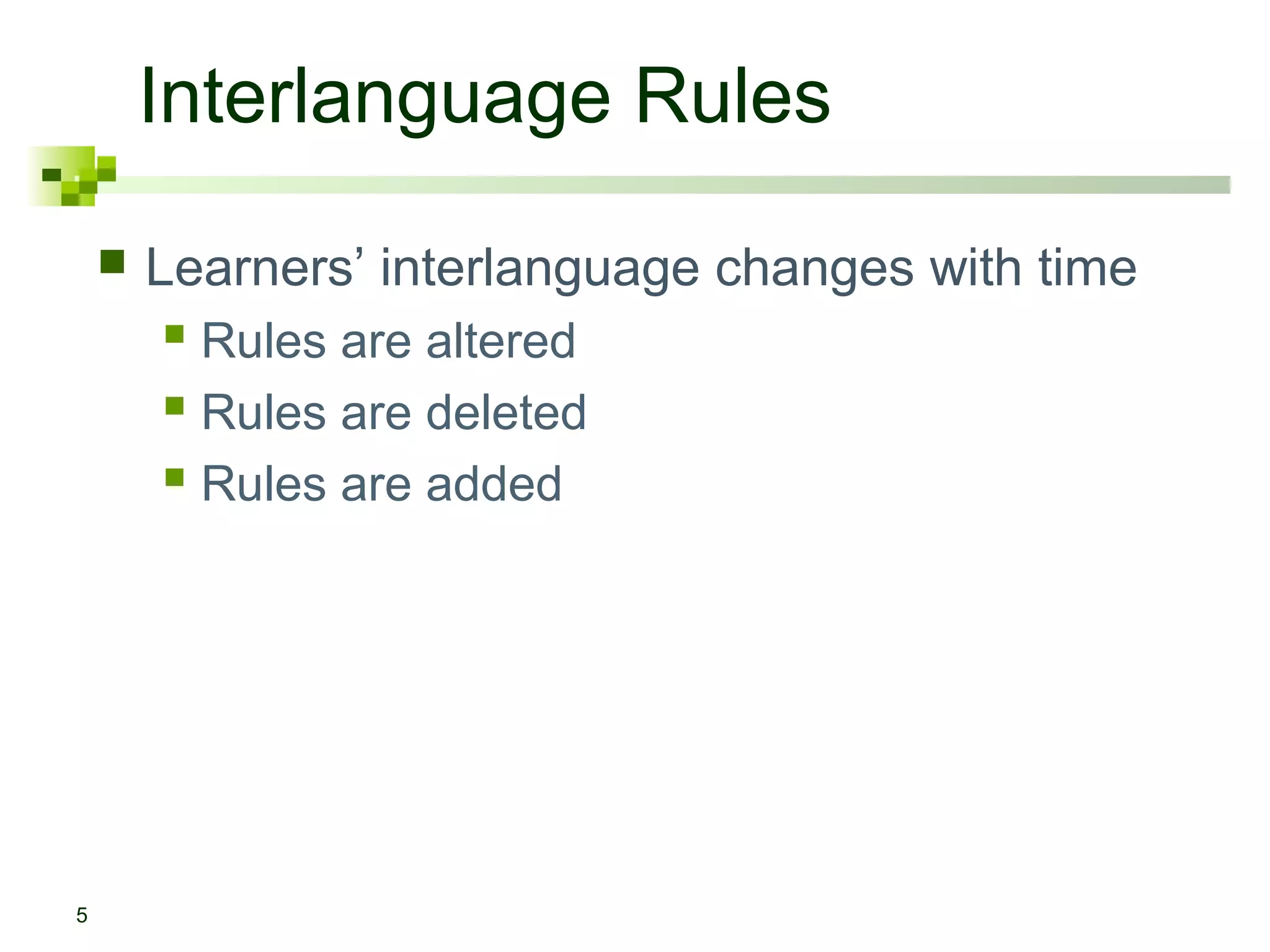 Interlanguage Rules

Learners’ interlanguage changes with time

Rules are altered

Rules are deleted

Rules are added

5